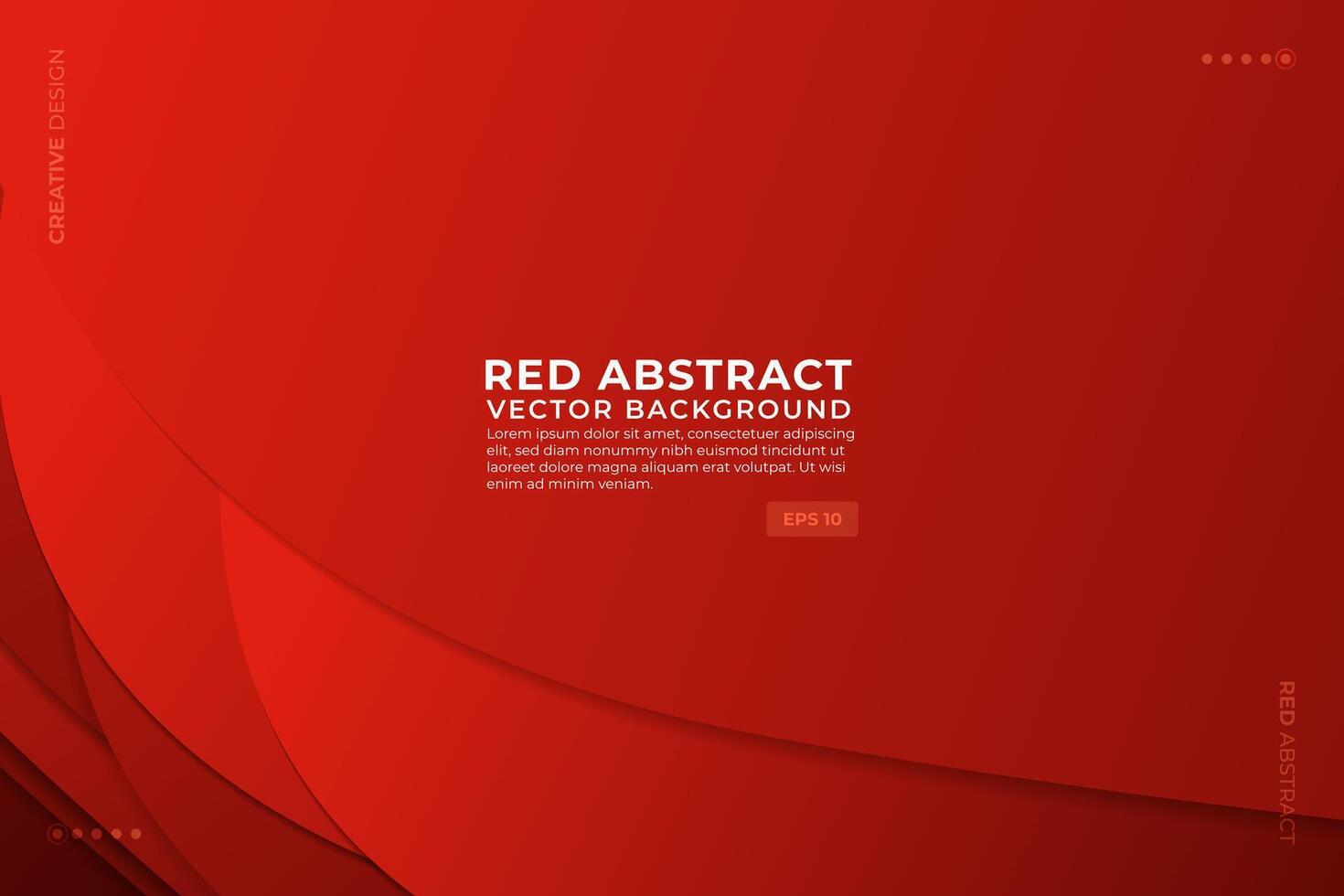 CREATIVE DESIGN

RED ABSTRACT
VECTOR BACKGROUND

Lorem ipsum dolor sit amet, consectetuer adipiscing elit, sed diam nonummy nibh euismod tincidunt ut laoreet dolore magna aliquam erat volutpat. Ut wisi enim ad minim veniam.

EPS 10

RED ABSTRACT